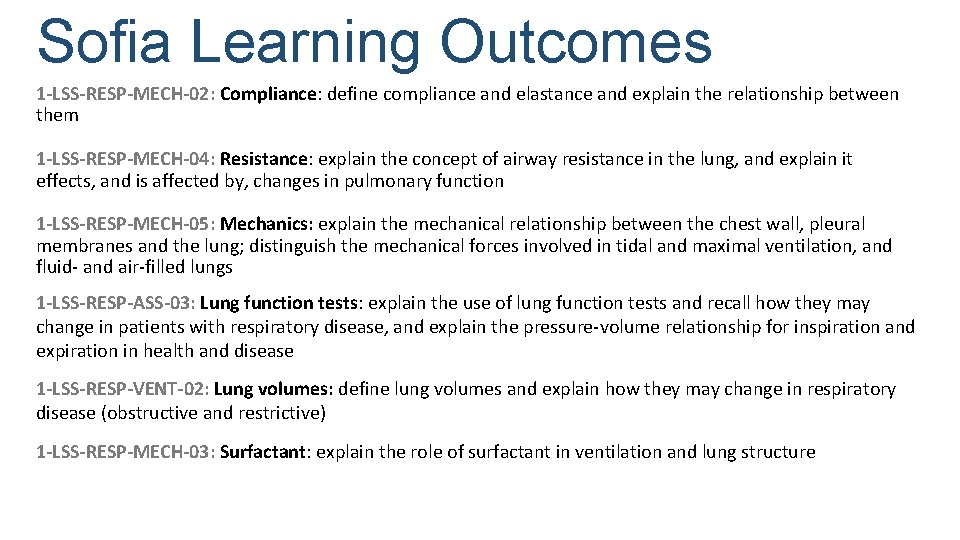 Sofia Learning Outcomes

1-LSS-RESP-MECH-02: Compliance: define compliance and elastance and explain the relationship between them

1-LSS-RESP-MECH-04: Resistance: explain the concept of airway resistance in the lung, and explain it effects, and is affected by, changes in pulmonary function

1-LSS-RESP-MECH-05: Mechanics: explain the mechanical relationship between the chest wall, pleural membranes and the lung; distinguish the mechanical forces involved in tidal and maximal ventilation, and fluid- and air-filled lungs

1-LSS-RESP-ASS-03: Lung function tests: explain the use of lung function tests and recall how they may change in patients with respiratory disease, and explain the pressure-volume relationship for inspiration and expiration in health and disease

1-LSS-RESP-VENT-02: Lung volumes: define lung volumes and explain how they may change in respiratory disease (obstructive and restrictive)

1-LSS-RESP-MECH-03: Surfactant: explain the role of surfactant in ventilation and lung structure